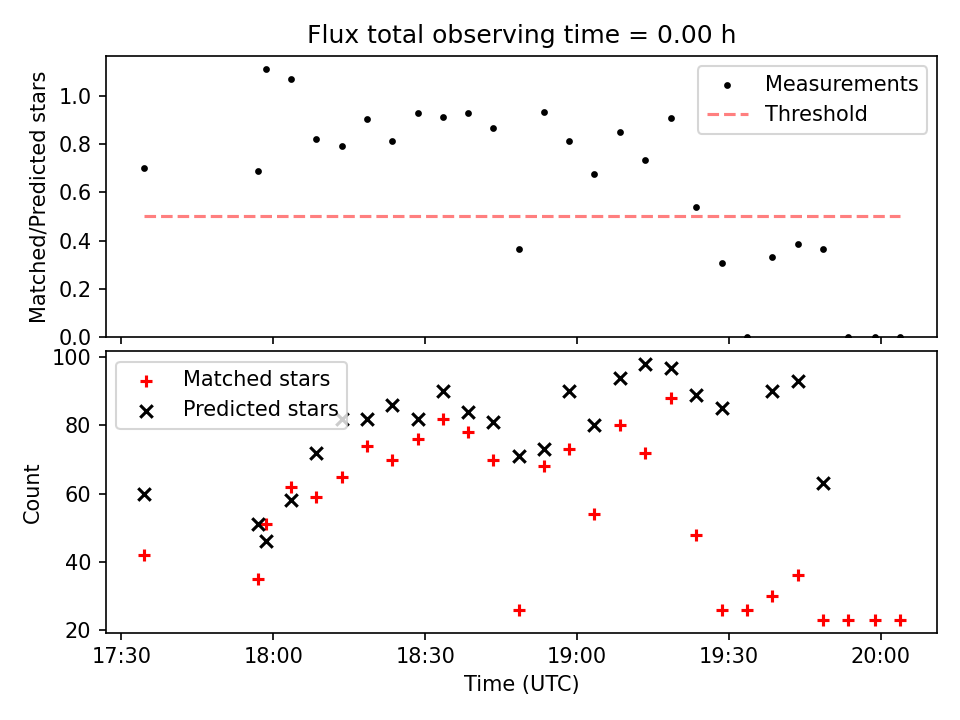 Flux total observing time = 0.00 h

Matched/Predicted stars

1.0
0.8
0.6
0.4
0.2
0.0

Measurements
Threshold

Count

100
80
60
40
20

Matched stars
Predicted stars

17:30
18:00
18:30
19:00
19:30
20:00

Time (UTC)